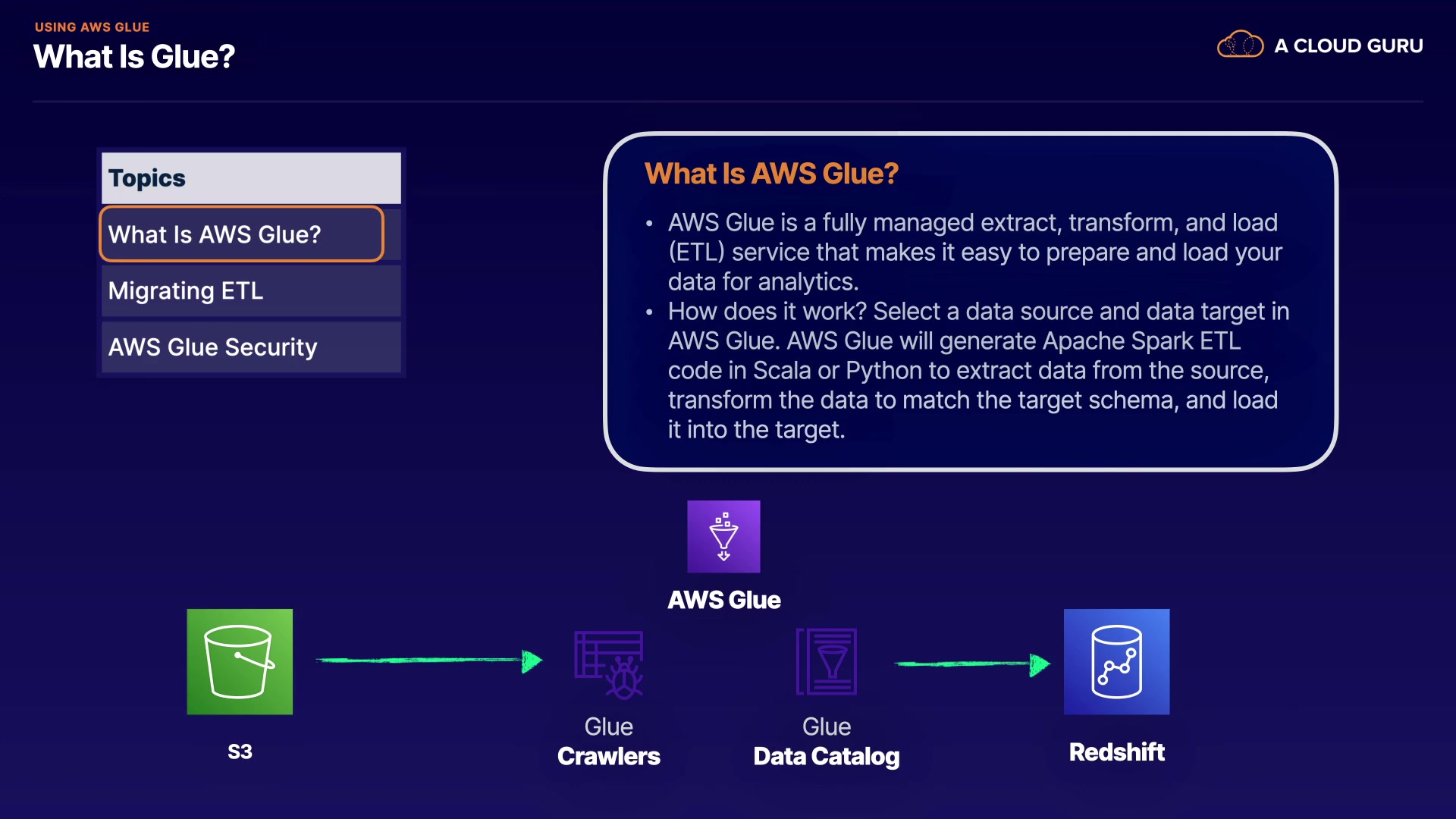 USING AWS GLUE
What Is Glue?

A CLOUD GURU

Topics
What Is AWS Glue?
Migrating ETL
AWS Glue Security

What Is AWS Glue?

• AWS Glue is a fully managed extract, transform, and load (ETL) service that makes it easy to prepare and load your data for analytics.
• How does it work? Select a data source and data target in AWS Glue. AWS Glue will generate Apache Spark ETL code in Scala or Python to extract data from the source, transform the data to match the target schema, and load it into the target.

AWS Glue

S3

Glue
Crawlers

Glue
Data Catalog

Redshift